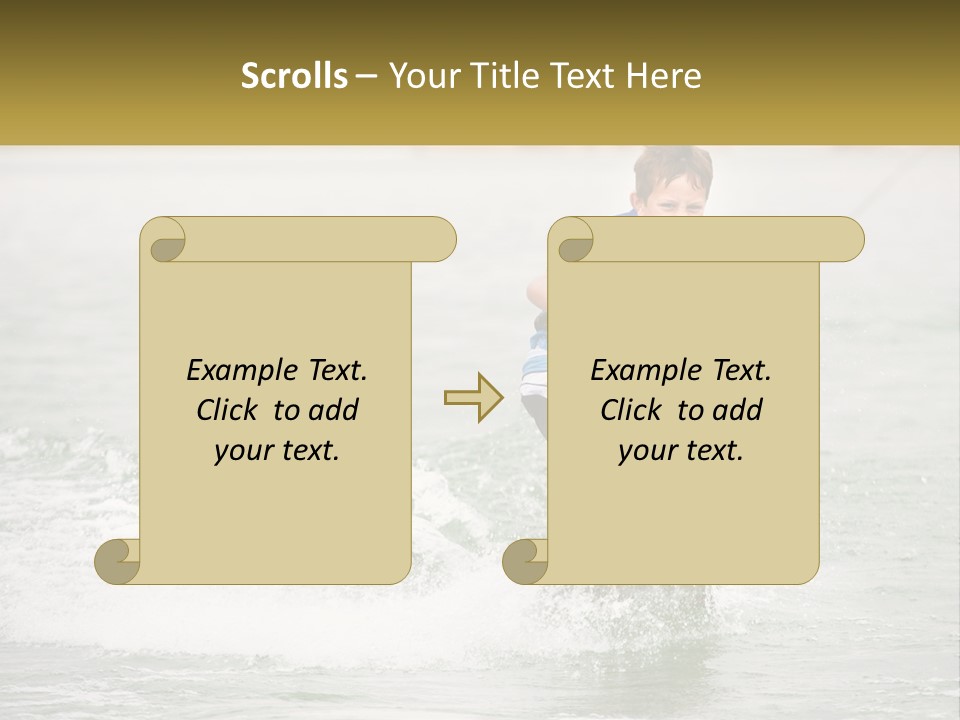 Scrolls – Your Title Text Here

Example Text. Click to add your text.

Example Text. Click to add your text.